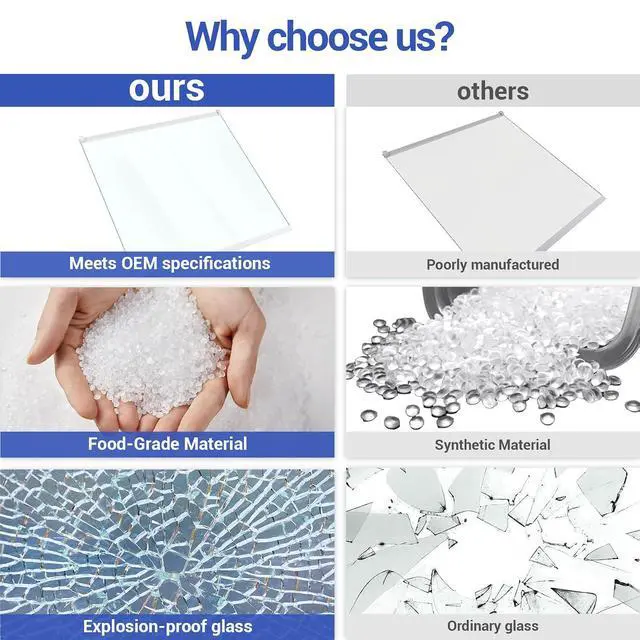 Why choose us?

ours

Meets OEM specifications

Food-Grade Material

Explosion-proof glass

others

Poorly manufactured

Synthetic Material

Ordinary glass